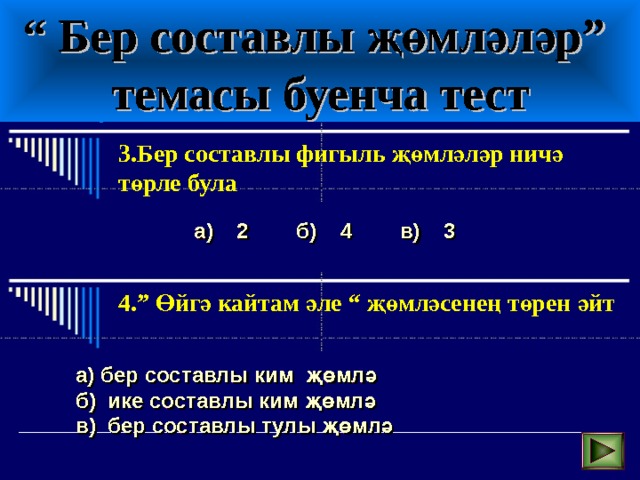 “ Бер составлы җөмләләр” темасы буенча тест

3.Бер составлы фигыль җөмләләр ничә төрле була

а) 2 б) 4 в) 3

4.” Өйгә кайтам әле “ җөмләсенең төрен әйт

а) бер составлы ким җөмлә
б) ике составлы ким җөмлә
в) бер составлы тулы җөмлә